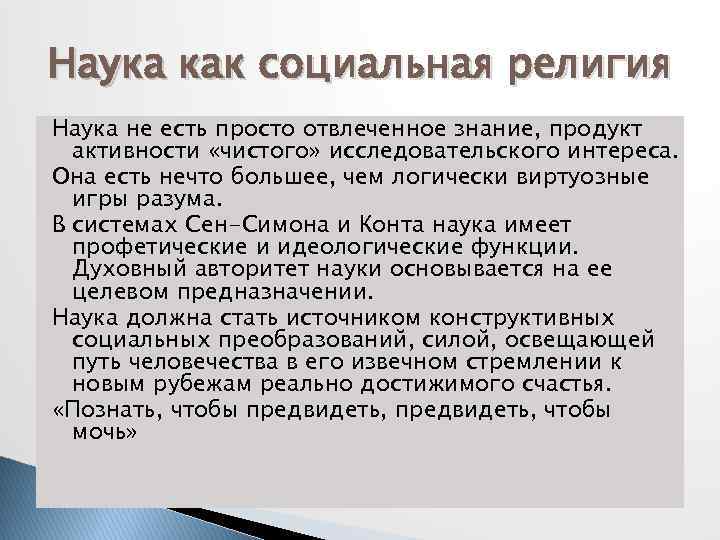 Наука как социальная религия

Наука не есть просто отвлеченное знание, продукт активности «чистого» исследовательского интереса.

Она есть нечто большее, чем логически виртуозные игры разума.

В системах Сен-Симона и Конта наука имеет профетические и идеологические функции. Духовный авторитет науки основывается на ее целевом предназначении.

Наука должна стать источником конструктивных социальных преобразований, силой, освещающей путь человечества в его извечном стремлении к новым рубежам реально достижимого счастья.

«Познать, чтобы предвидеть, предвидеть, чтобы мочь»